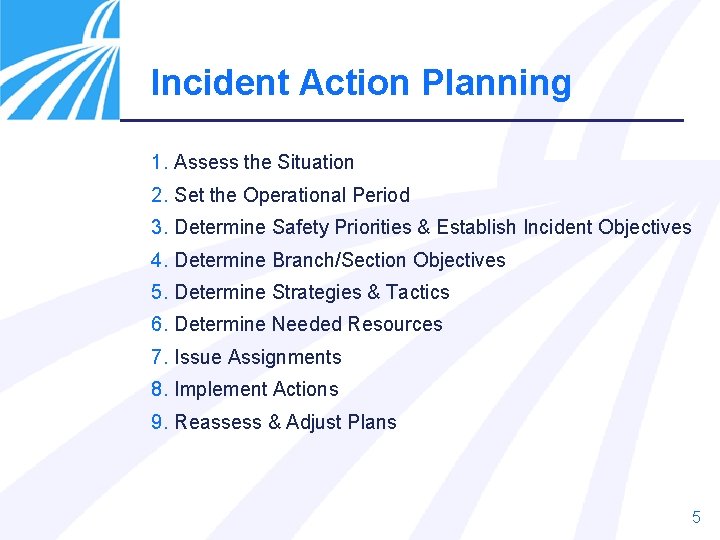 Incident Action Planning

1. Assess the Situation
2. Set the Operational Period
3. Determine Safety Priorities & Establish Incident Objectives
4. Determine Branch/Section Objectives
5. Determine Strategies & Tactics
6. Determine Needed Resources
7. Issue Assignments
8. Implement Actions
9. Reassess & Adjust Plans

5